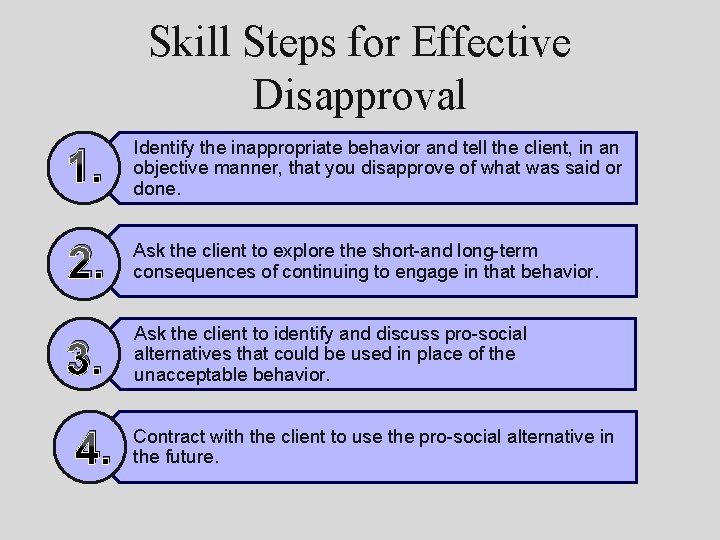 Skill Steps for Effective Disapproval

1. Identify the inappropriate behavior and tell the client, in an objective manner, that you disapprove of what was said or done.

2. Ask the client to explore the short-and long-term consequences of continuing to engage in that behavior.

3. Ask the client to identify and discuss pro-social alternatives that could be used in place of the unacceptable behavior.

4. Contract with the client to use the pro-social alternative in the future.